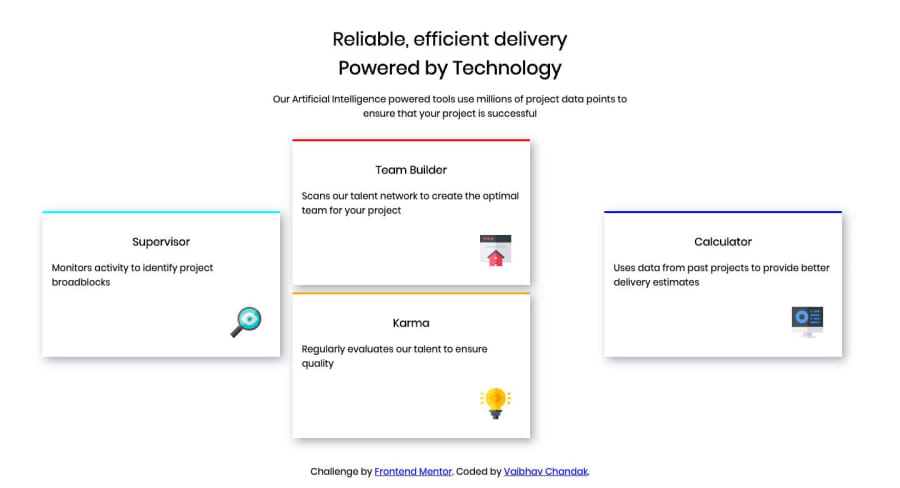 Reliable, efficient delivery
Powered by Technology

Our Artificial Intelligence powered tools use millions of project data points to ensure that your project is successful

Supervisor

Monitors activity to identify project broadblocks

Team Builder

Scans our talent network to create the optimal team for your project

Karma

Regularly evaluates our talent to ensure quality

Calculator

Uses data from past projects to provide better delivery estimates

Challenge by Frontend Mentor. Coded by Vaibhav Chandak.